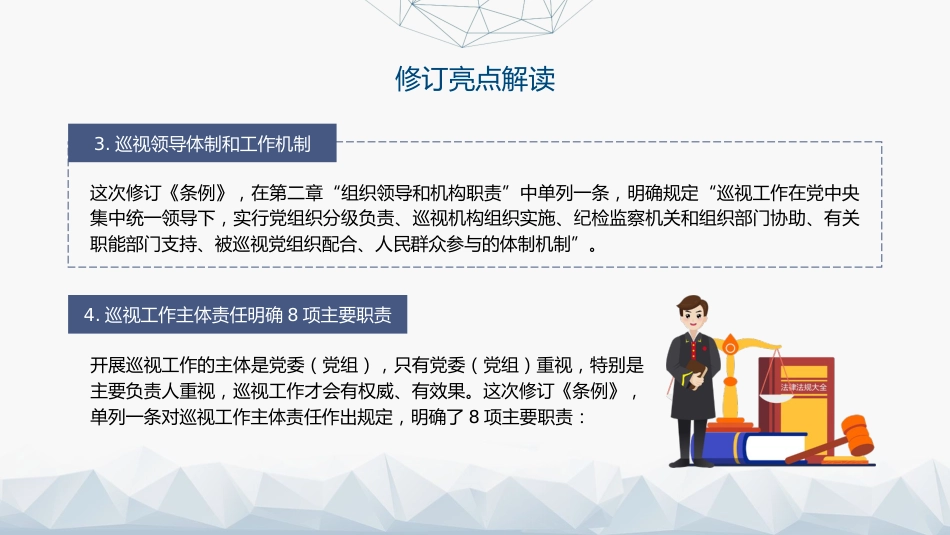 修订亮点解读

3. 巡视领导体制和工作机制

这次修订《条例》，在第二章“组织领导和机构职责”中单列一条，明确规定“巡视工作在党中央集中统一领导下，实行党组织分级负责、巡视机构组织实施、纪检监察机关和组织部门协助、有关职能部门支持、被巡视党组织配合、人民群众参与的体制机制”。

4. 巡视工作主体责任明确 8 项主要职责

开展巡视工作的主体是党委（党组），只有党委（党组）重视，特别是主要负责人重视，巡视工作才会有权威、有效果。这次修订《条例》，单列一条对巡视工作主体责任作出规定，明确了 8 项主要职责：

法律法规大全